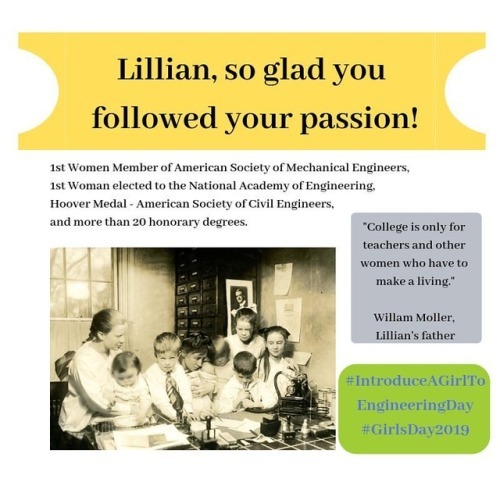 Lillian, so glad you followed your passion!

1st Women Member of American Society of Mechanical Engineers,
1st Woman elected to the National Academy of Engineering,
Hoover Medal - American Society of Civil Engineers,
and more than 20 honorary degrees.

"College is only for teachers and other women who have to make a living."

Willam Moller,
Lillian's father

#IntroduceAGirlToEngineeringDay
#GirlsDay2019